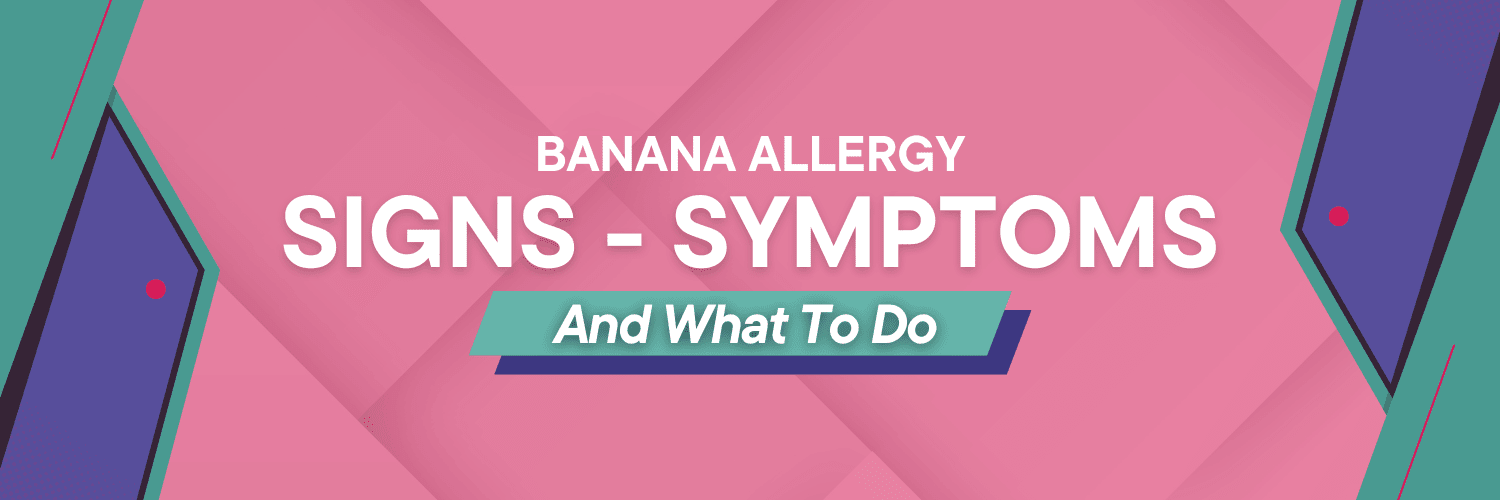 BANANA ALLERGY
SIGNS - SYMPTOMS
And What To Do